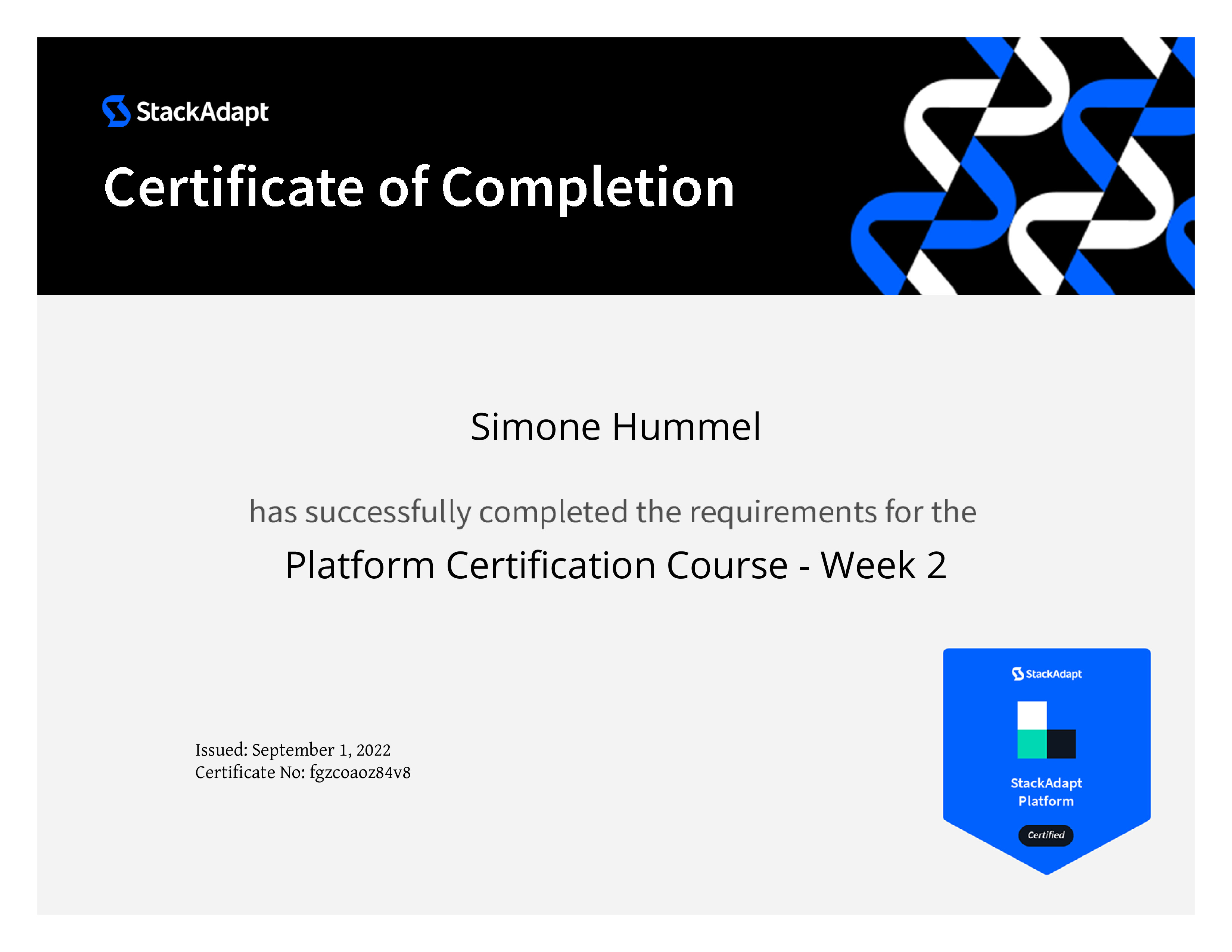 StackAdapt

Certificate of Completion

Simone Hummel

has successfully completed the requirements for the

Platform Certification Course - Week 2

Issued: September 1, 2022
Certificate No: fgzcoaoz84v8

StackAdapt

StackAdapt Platform

Certified